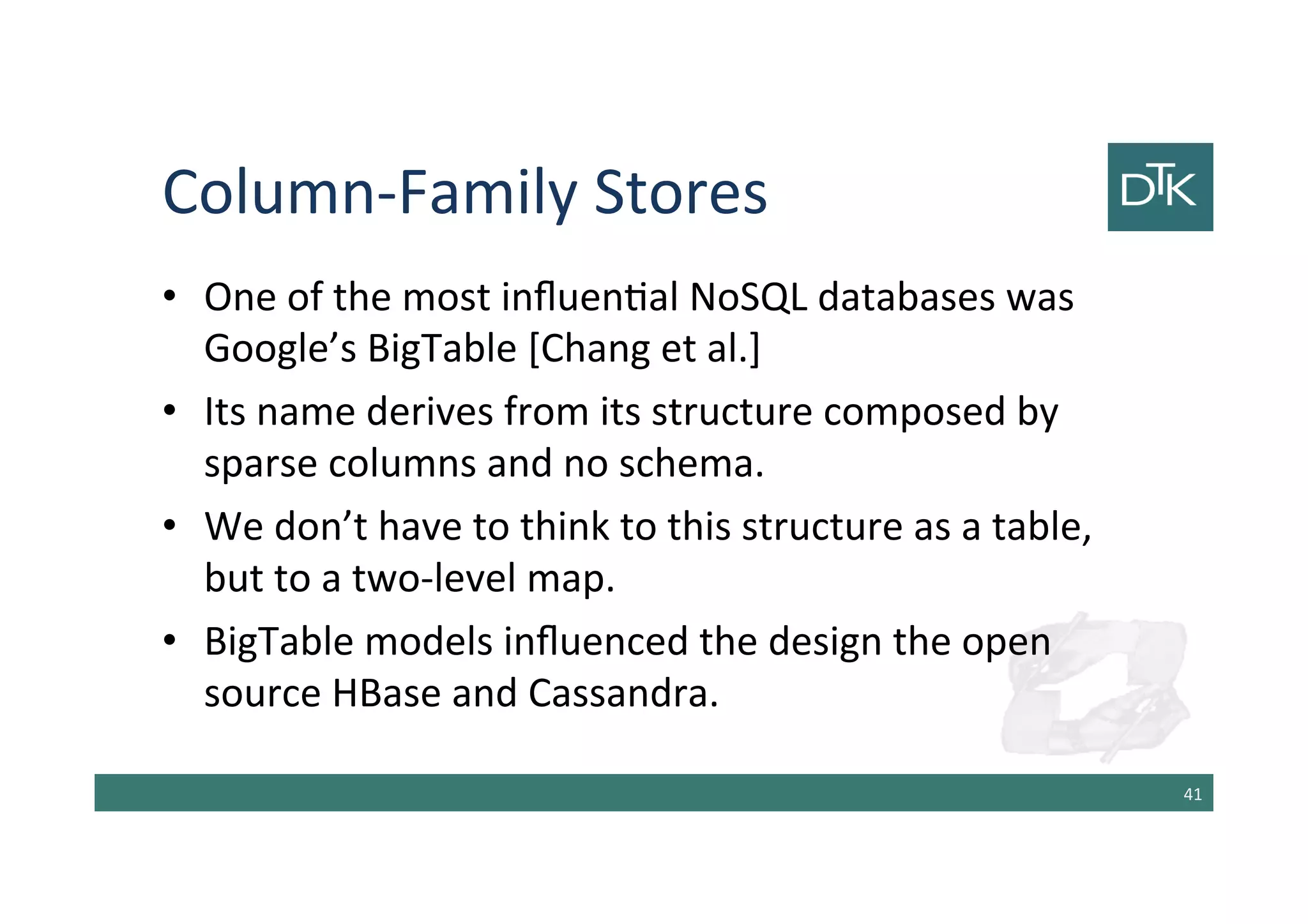 Column-Family Stores

DTK

• One of the most influential NoSQL databases was Google's BigTable [Chang et al.]
• Its name derives from its structure composed by sparse columns and no schema.
• We don't have to think to this structure as a table, but to a two-level map.
• BigTable models influenced the design the open source HBase and Cassandra.

41